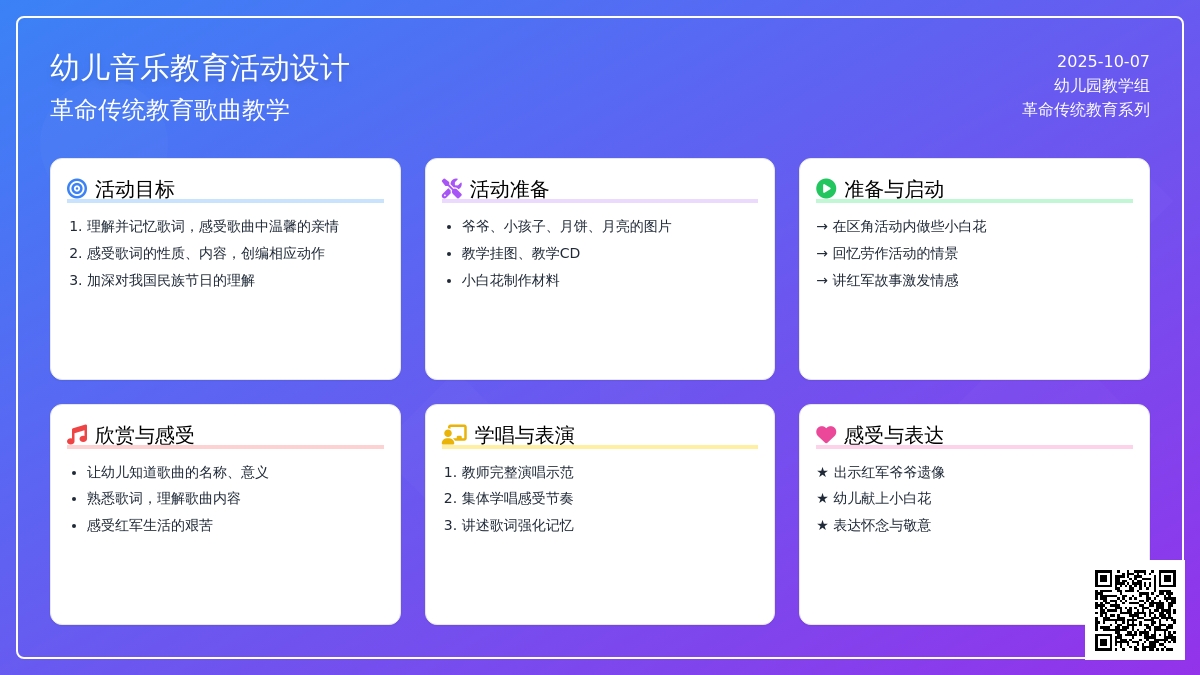 幼儿音乐教育活动设计
革命传统教育歌曲教学

2025-10-07
幼儿园教学组
革命传统教育系列

活动目标
1. 理解并记忆歌词，感受歌曲中温馨的亲情
2. 感受歌词的性质、内容，创编相应动作
3. 加深对我国民族节日的理解

活动准备
• 爷爷、小孩子、月饼、月亮的图片
• 教学挂图、教学CD
• 小白花制作材料

准备与启动
→ 在区角活动内做些小白花
→ 回忆劳作活动的情景
→ 讲红军故事激发情感

欣赏与感受
• 让幼儿知道歌曲的名称、意义
• 熟悉歌词，理解歌曲内容
• 感受红军生活的艰苦

学唱与表演
1. 教师完整演唱示范
2. 集体学唱感受节奏
3. 讲述歌词强化记忆

感受与表达
★ 出示红军爷爷遗像
★ 幼儿献上小白花
★ 表达怀念与敬意